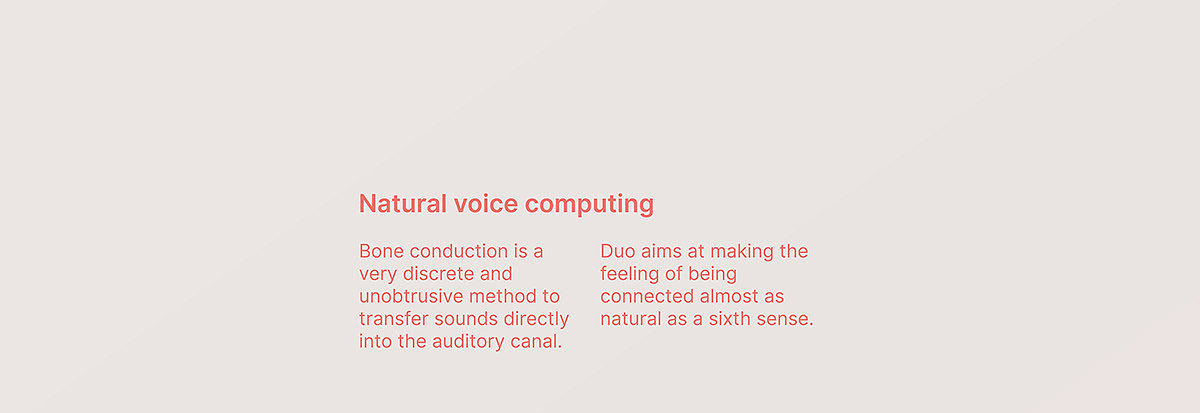 Natural voice computing

Bone conduction is a very discrete and unobtrusive method to transfer sounds directly into the auditory canal.

Duo aims at making the feeling of being connected almost as natural as a sixth sense.